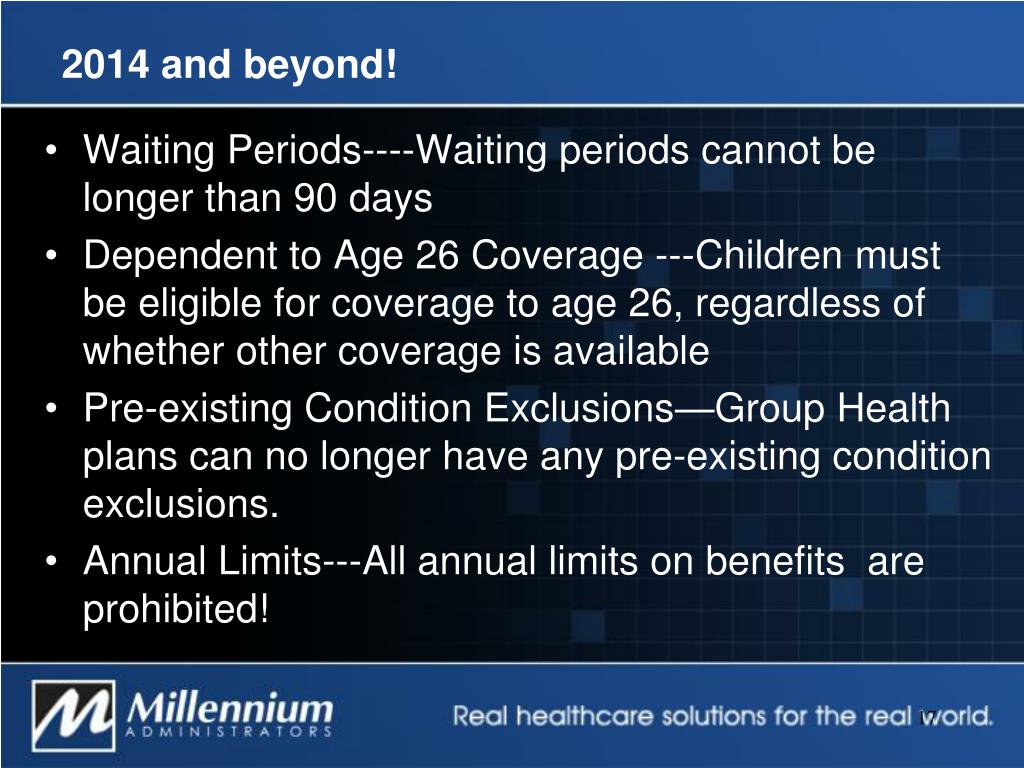 2014 and beyond!

• Waiting Periods----Waiting periods cannot be longer than 90 days

• Dependent to Age 26 Coverage ---Children must be eligible for coverage to age 26, regardless of whether other coverage is available

• Pre-existing Condition Exclusions—Group Health plans can no longer have any pre-existing condition exclusions.

• Annual Limits---All annual limits on benefits are prohibited!

Millennium
ADMINISTRATORS

Real healthcare solutions for the real world.

17